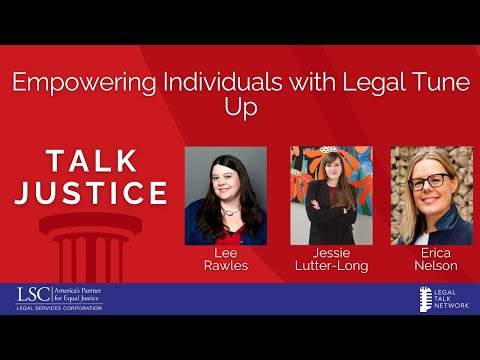 Empowering Individuals with Legal Tune Up

TALK JUSTICE

Lee Rawles

Jessie Lutter-Long

Erica Nelson

LSC America's Partner for Equal Justice
LEGAL SERVICES CORPORATION

LEGAL TALK NETWORK